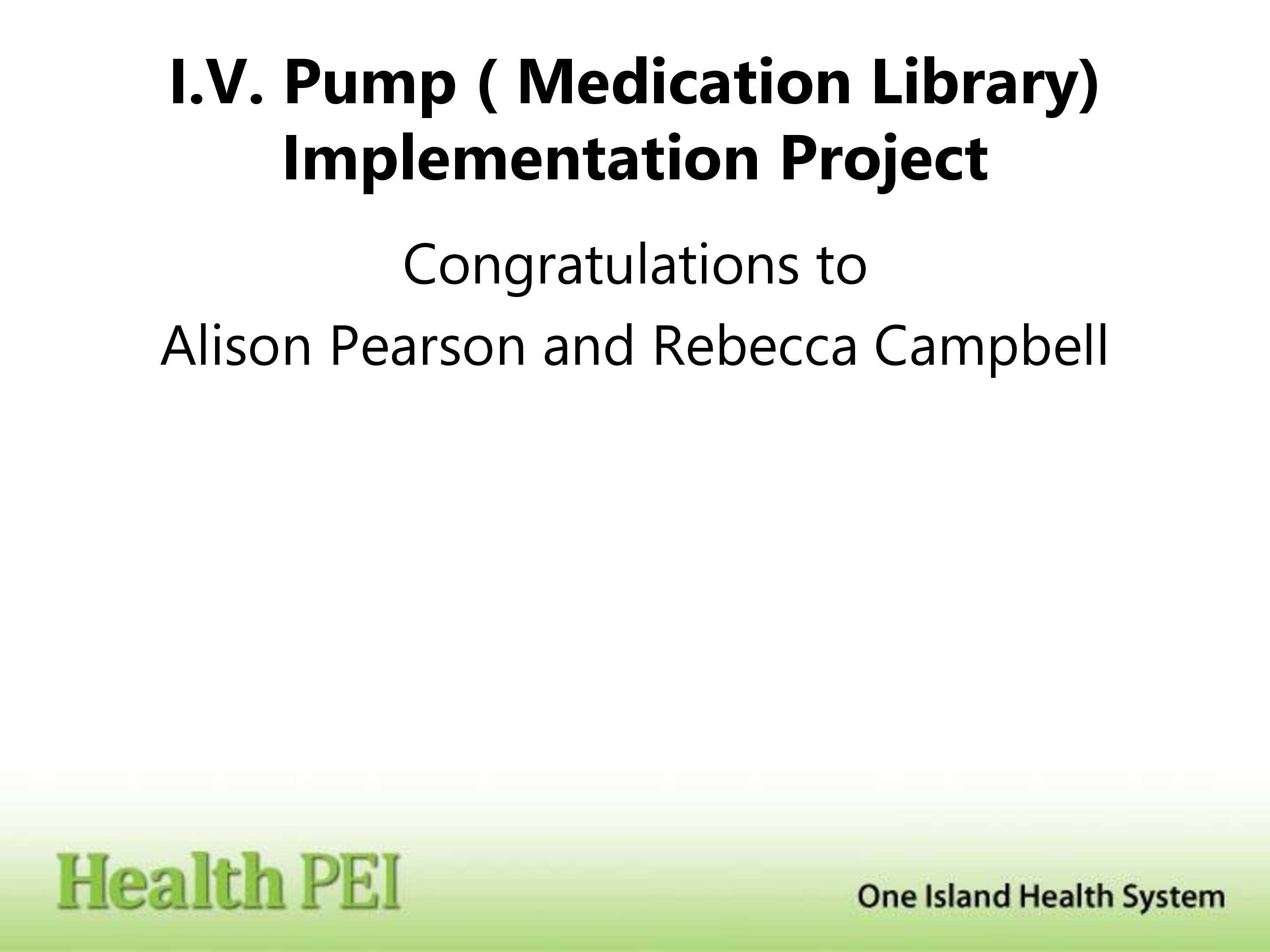 I.V. Pump ( Medication Library) Implementation Project

Congratulations to

Alison Pearson and Rebecca Campbell

Health PEI

One Island Health System